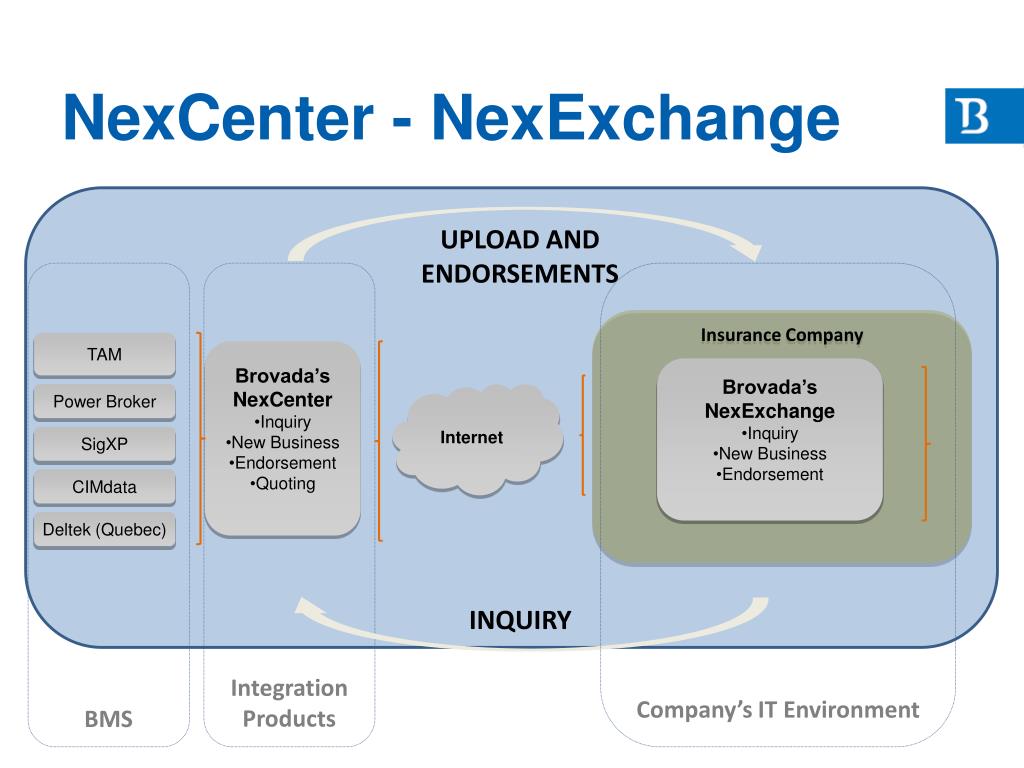 NexCenter - NexExchange

B

UPLOAD AND ENDORSEMENTS

TAM

Power Broker

SigXP

CIMdata

Deltek (Quebec)

Brovada's NexCenter
•Inquiry
•New Business
•Endorsement
•Quoting

Internet

Insurance Company

Brovada's NexExchange
•Inquiry
•New Business
•Endorsement

INQUIRY

BMS

Integration Products

Company's IT Environment